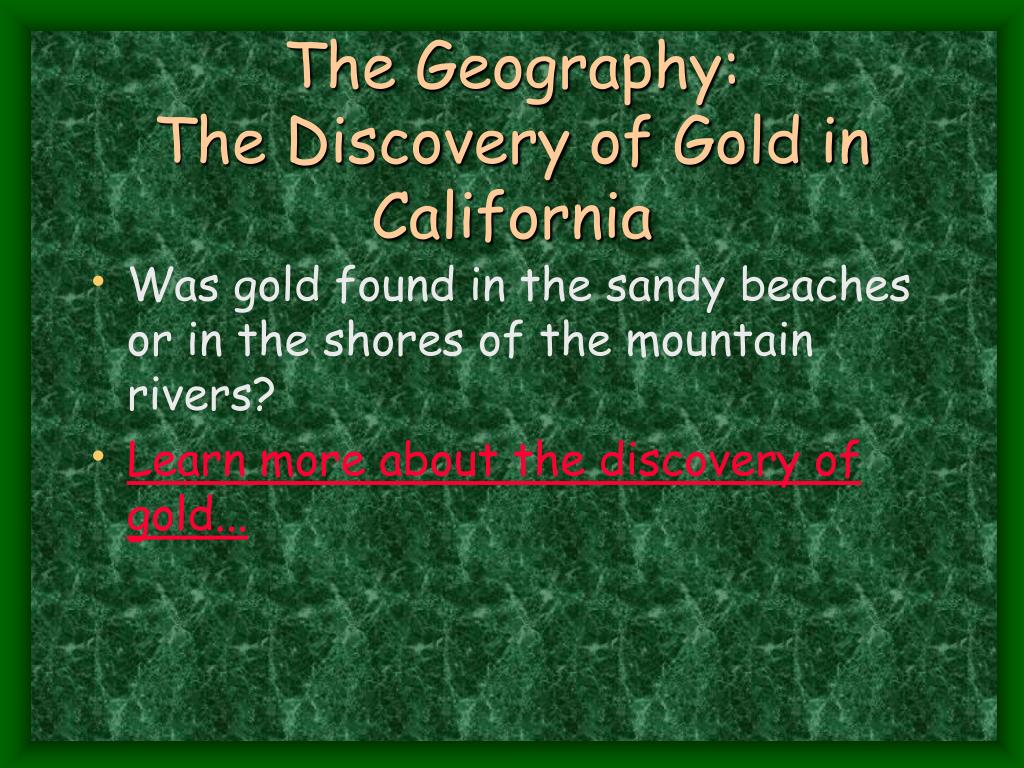 The Geography:
The Discovery of Gold in California

• Was gold found in the sandy beaches or in the shores of the mountain rivers?
• Learn more about the discovery of gold…